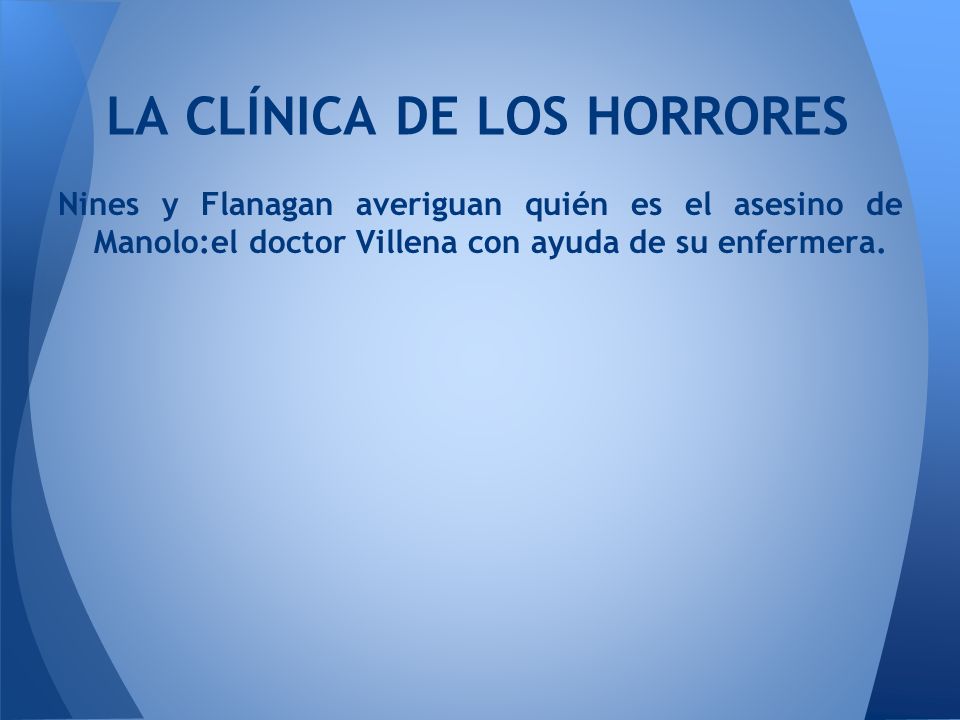 LA CLÍNICA DE LOS HORRORES

Nines y Flanagan averiguan quién es el asesino de Manolo:el doctor Villena con ayuda de su enfermera.